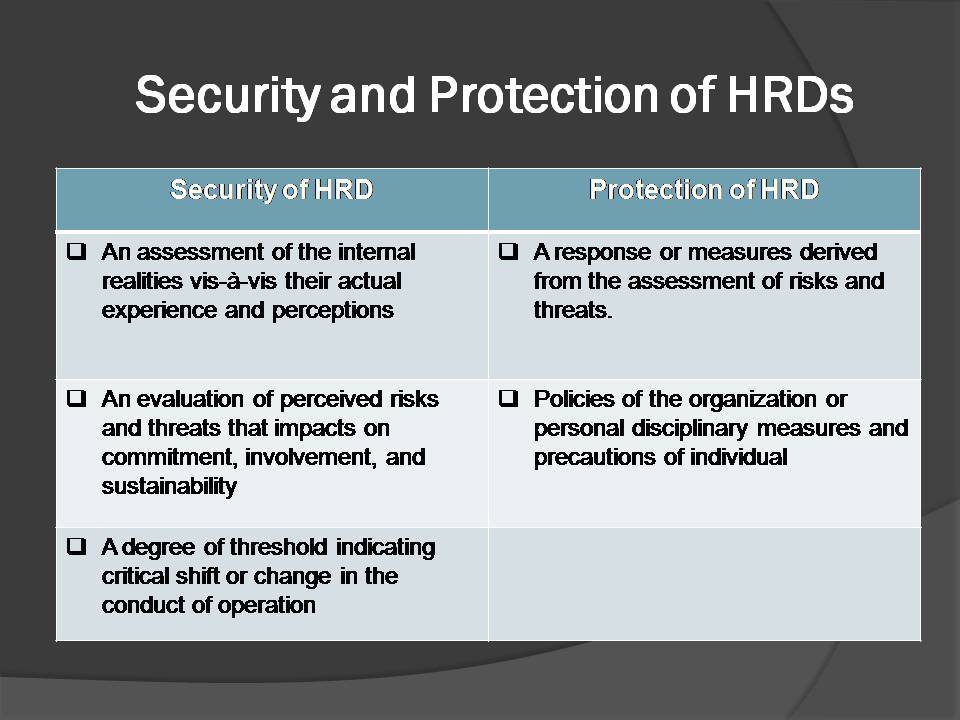 Security and Protection of HRDs

| Security of HRD | Protection of HRD |
|---|---|
| ❑ An assessment of the internal realities vis-à-vis their actual experience and perceptions | ❑ A response or measures derived from the assessment of risks and threats. |
| ❑ An evaluation of perceived risks and threats that impacts on commitment, involvement, and sustainability | ❑ Policies of the organization or personal disciplinary measures and precautions of individual |
| ❑ A degree of threshold indicating critical shift or change in the conduct of operation | |